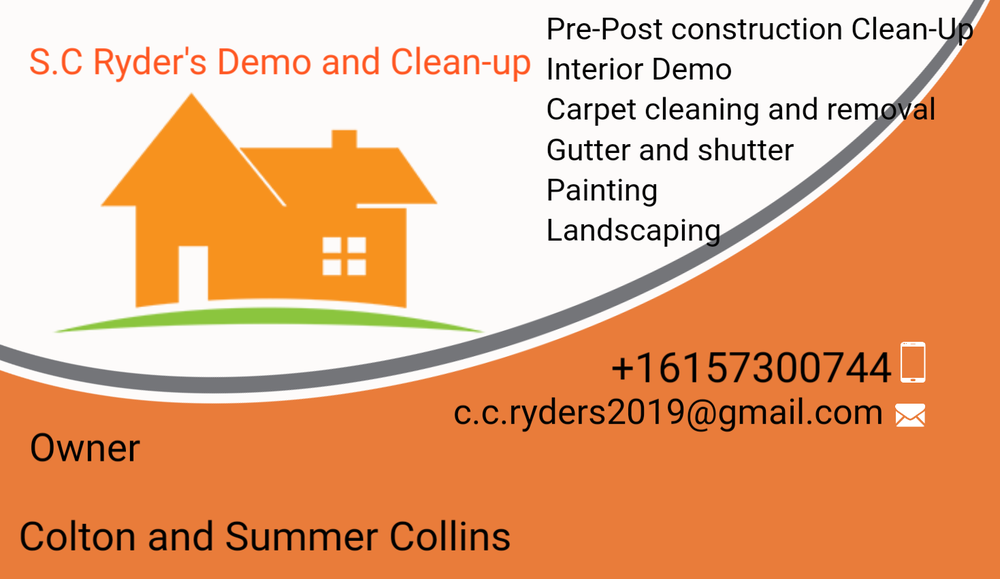 S.C Ryder's Demo and Clean-up

Pre-Post construction Clean-Up
Interior Demo
Carpet cleaning and removal
Gutter and shutter
Painting
Landscaping

+16157300744
c.c.ryders2019@gmail.com

Owner

Colton and Summer Collins